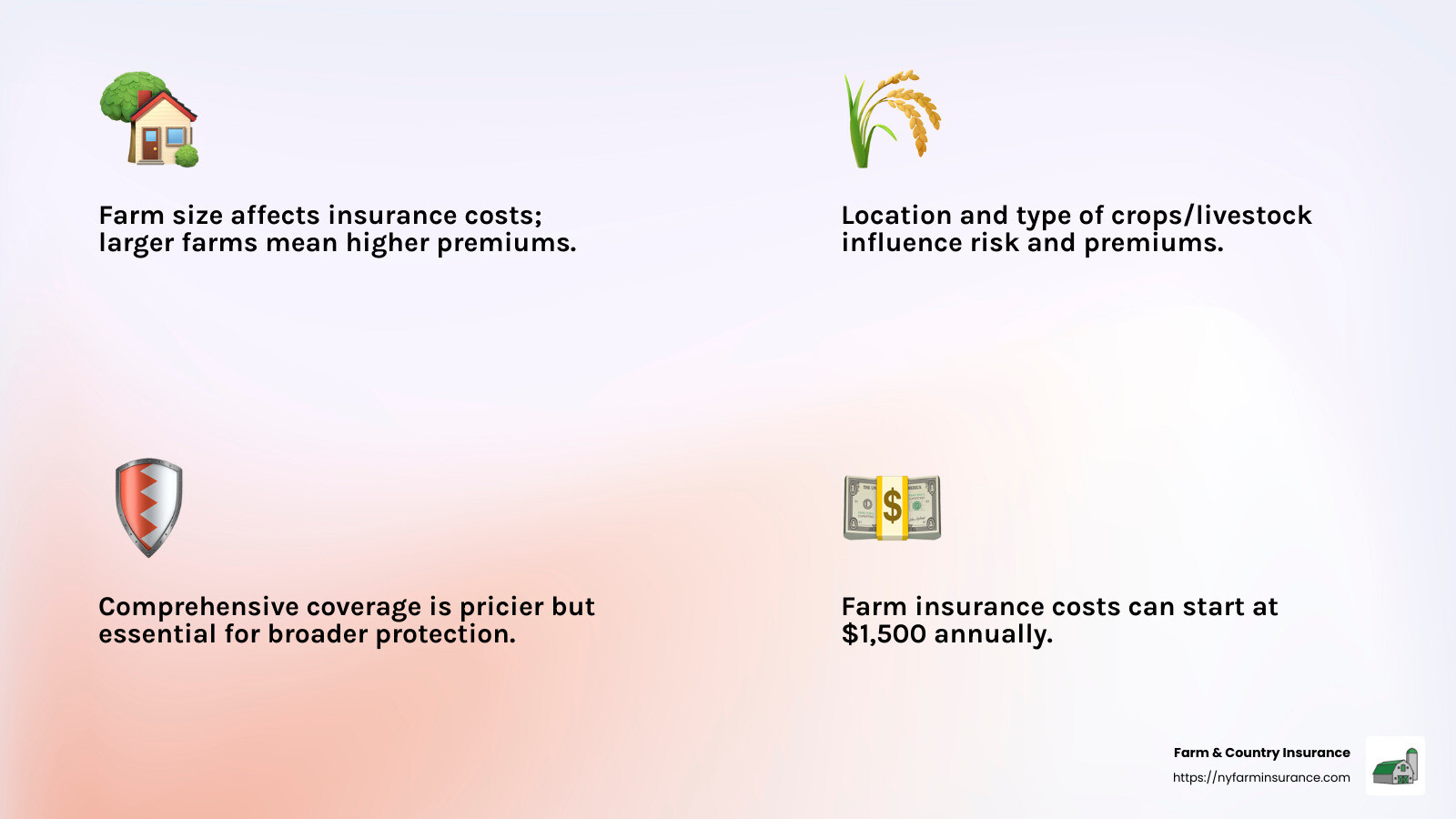 Farm size affects insurance costs; larger farms mean higher premiums.

Location and type of crops/livestock influence risk and premiums.

Comprehensive coverage is pricier but essential for broader protection.

Farm insurance costs can start at \$1,500 annually.

Farm & Country Insurance
https://nyfarminsurance.com